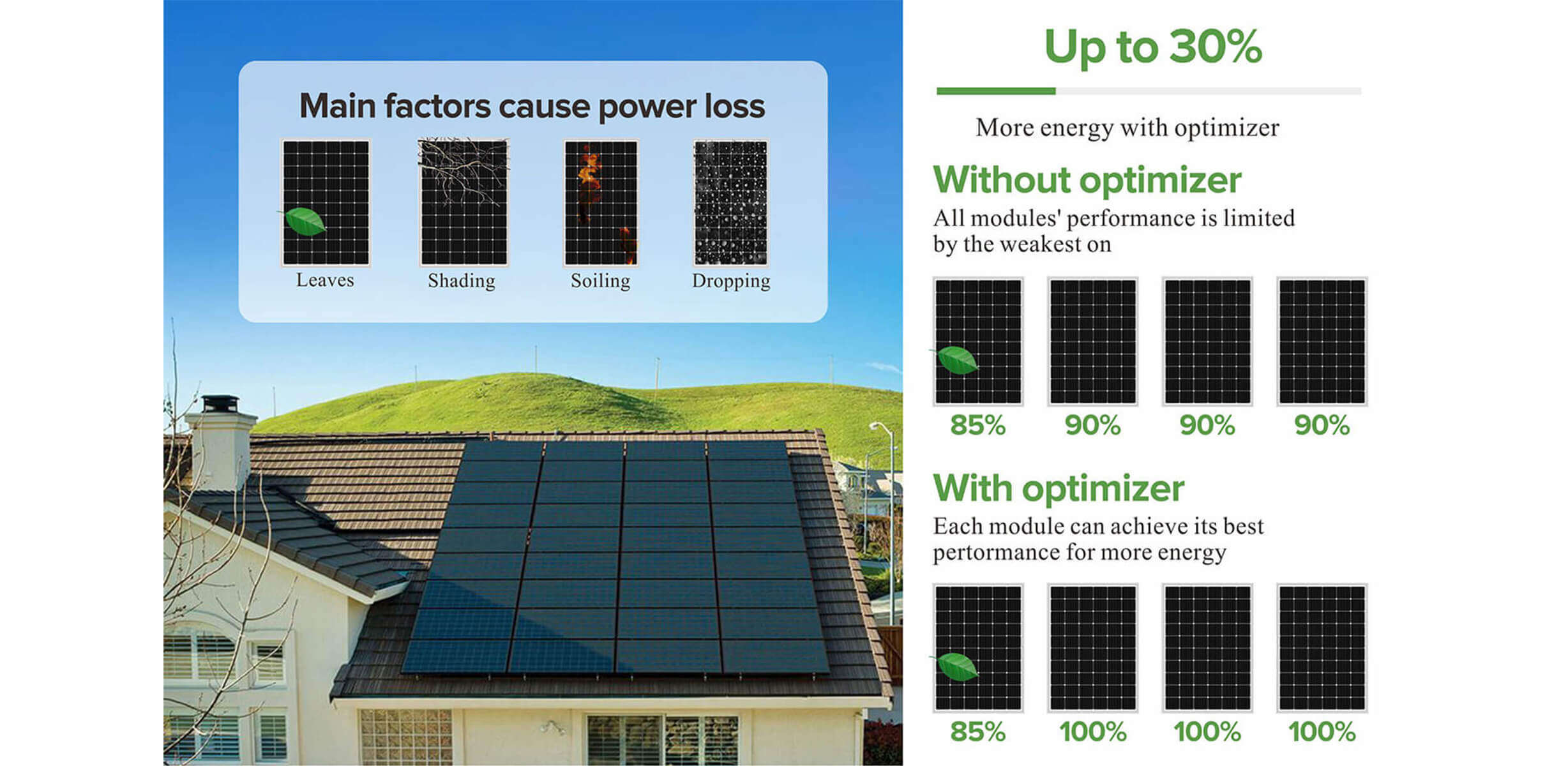 Main factors cause power loss

Leaves

Shading

Soiling

Dropping

Up to 30%

More energy with optimizer

Without optimizer

All modules' performance is limited by the weakest on

85%

90%

90%

90%

With optimizer

Each module can achieve its best pertormance for more energy

85%

100%

100%

100%